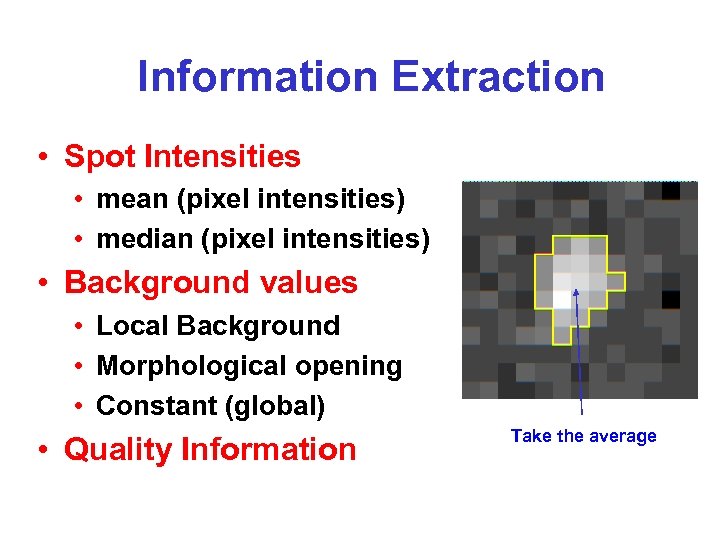 Information Extraction

• Spot Intensities
  • mean (pixel intensities)
  • median (pixel intensities)
• Background values
  • Local Background
  • Morphological opening
  • Constant (global)
• Quality Information

Take the average